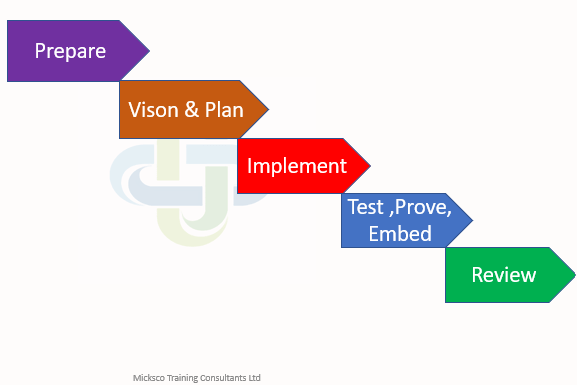 Prepare

Vison & Plan

Implement

Test ,Prove, Embed

Review

Micksco Training Consultants Ltd